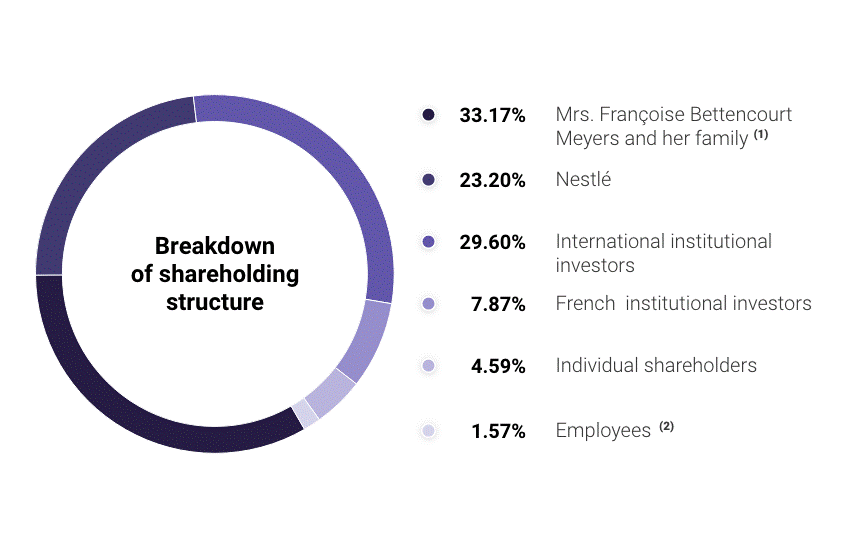 Breakdown of shareholding structure

33.17% Mrs. Françoise Bettencourt Meyers and her family $^{(1)}$

23.20% Nestlé

29.60% International institutional investors

7.87% French institutional investors

4.59% Individual shareholders

1.57% Employees $^{(2)}$